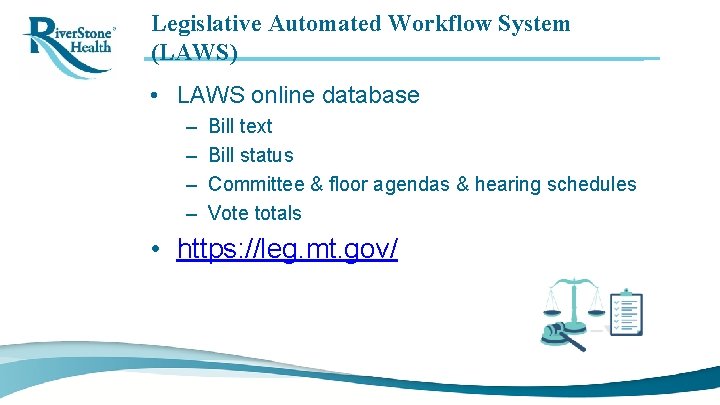 RiverStone Health

Legislative Automated Workflow System (LAWS)

• LAWS online database
– Bill text
– Bill status
– Committee & floor agendas & hearing schedules
– Vote totals

• https://leg.mt.gov/